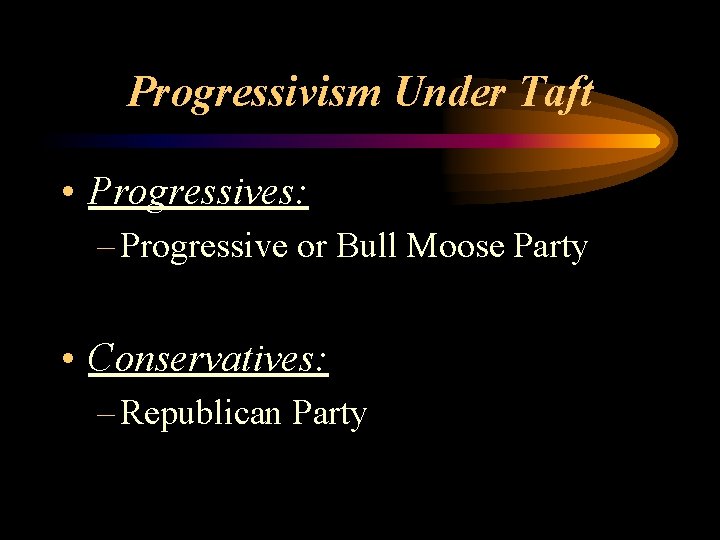 Progressivism Under Taft

• Progressives:
– Progressive or Bull Moose Party

• Conservatives:
– Republican Party